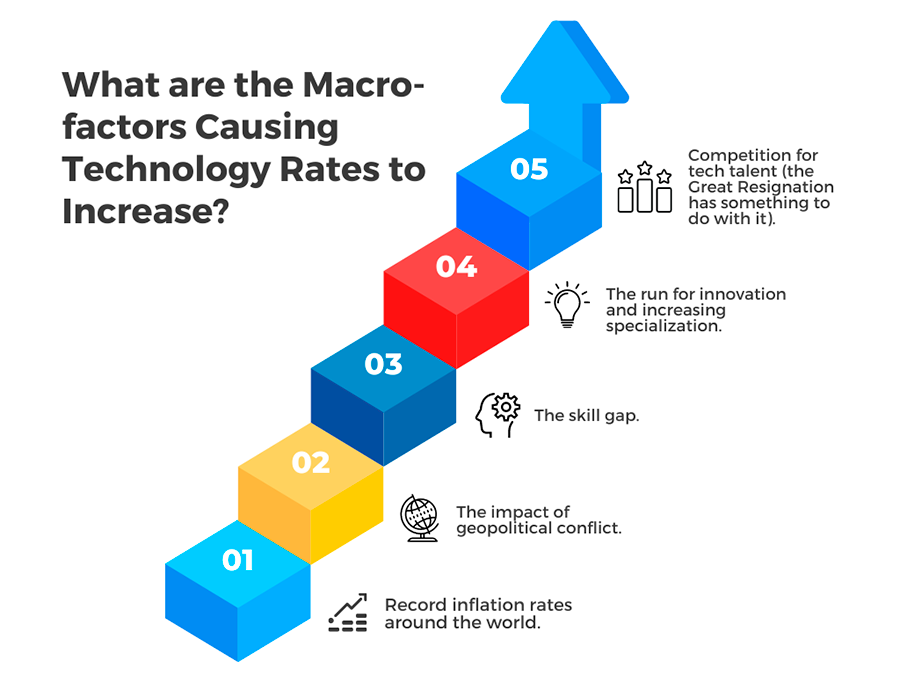 What are the Macro-factors Causing Technology Rates to Increase?

05

Competition for tech talent (the Great Resignation has something to do with it).

04

The run for innovation and increasing specialization.

03

The skill gap.

02

The impact of geopolitical conflict.

01

Record inflation rates around the world.